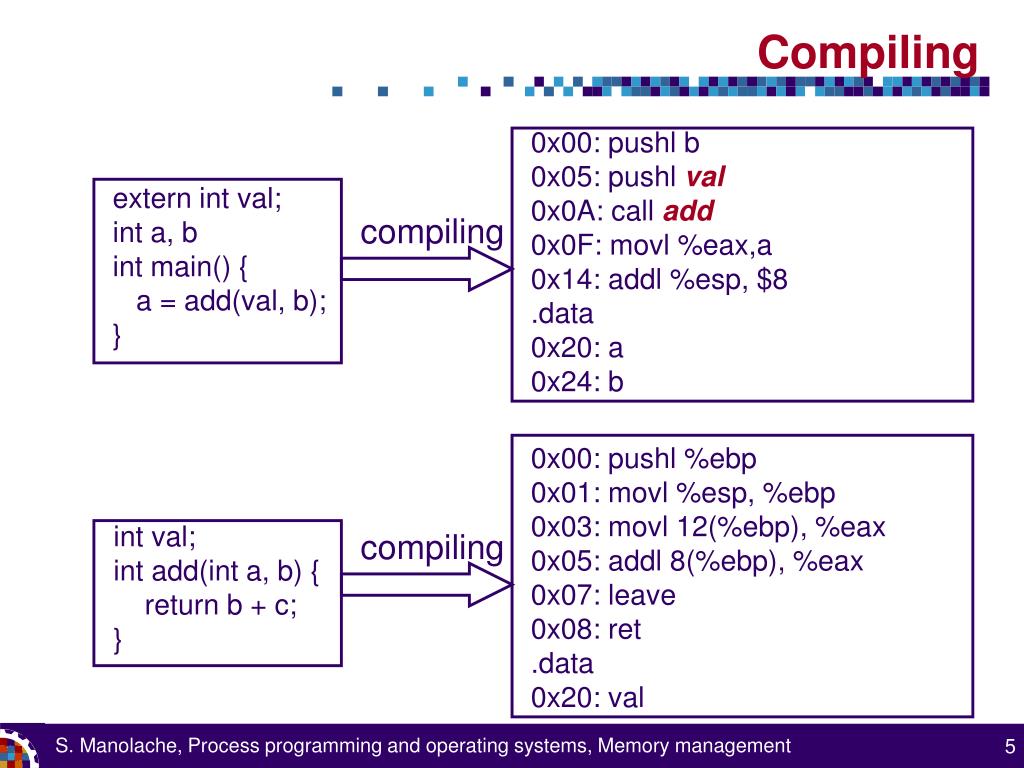 Compiling

extern int val;
int a, b
int main() {
a = add(val, b);
}

compiling

0x00: pushl b
0x05: pushl val
0x0A: call add
0x0F: movl %eax,a
0x14: addl %esp, $8
.data
0x20: a
0x24: b

int val;
int add(int a, b) {
return b + c;
}

compiling

0x00: pushl %ebp
0x01: movl %esp, %ebp
0x03: movl 12(%ebp), %eax
0x05: addl 8(%ebp), %eax
0x07: leave
0x08: ret
.data
0x20: val

S. Manolache, Process programming and operating systems, Memory management

5